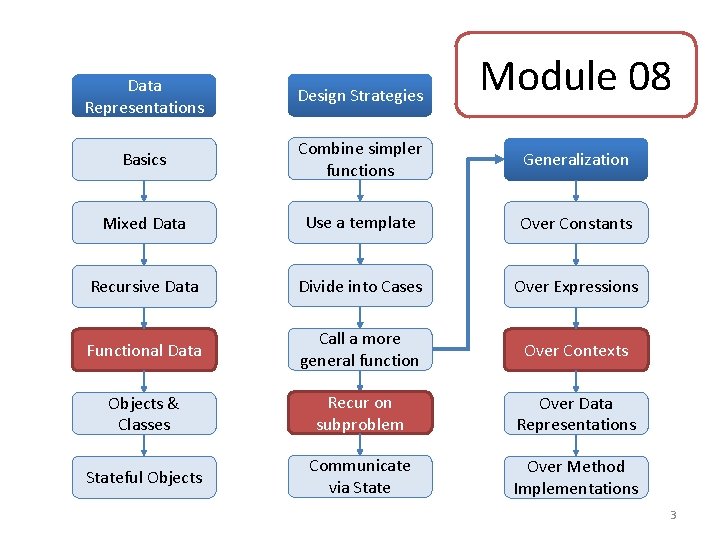 Module 08

Data Representations

Basics

Mixed Data

Recursive Data

Functional Data

Objects & Classes

Stateful Objects

Design Strategies

Combine simpler functions

Use a template

Divide into Cases

Call a more general function

Recur on subproblem

Communicate via State

Generalization

Over Constants

Over Expressions

Over Contexts

Over Data Representations

Over Method Implementations

3